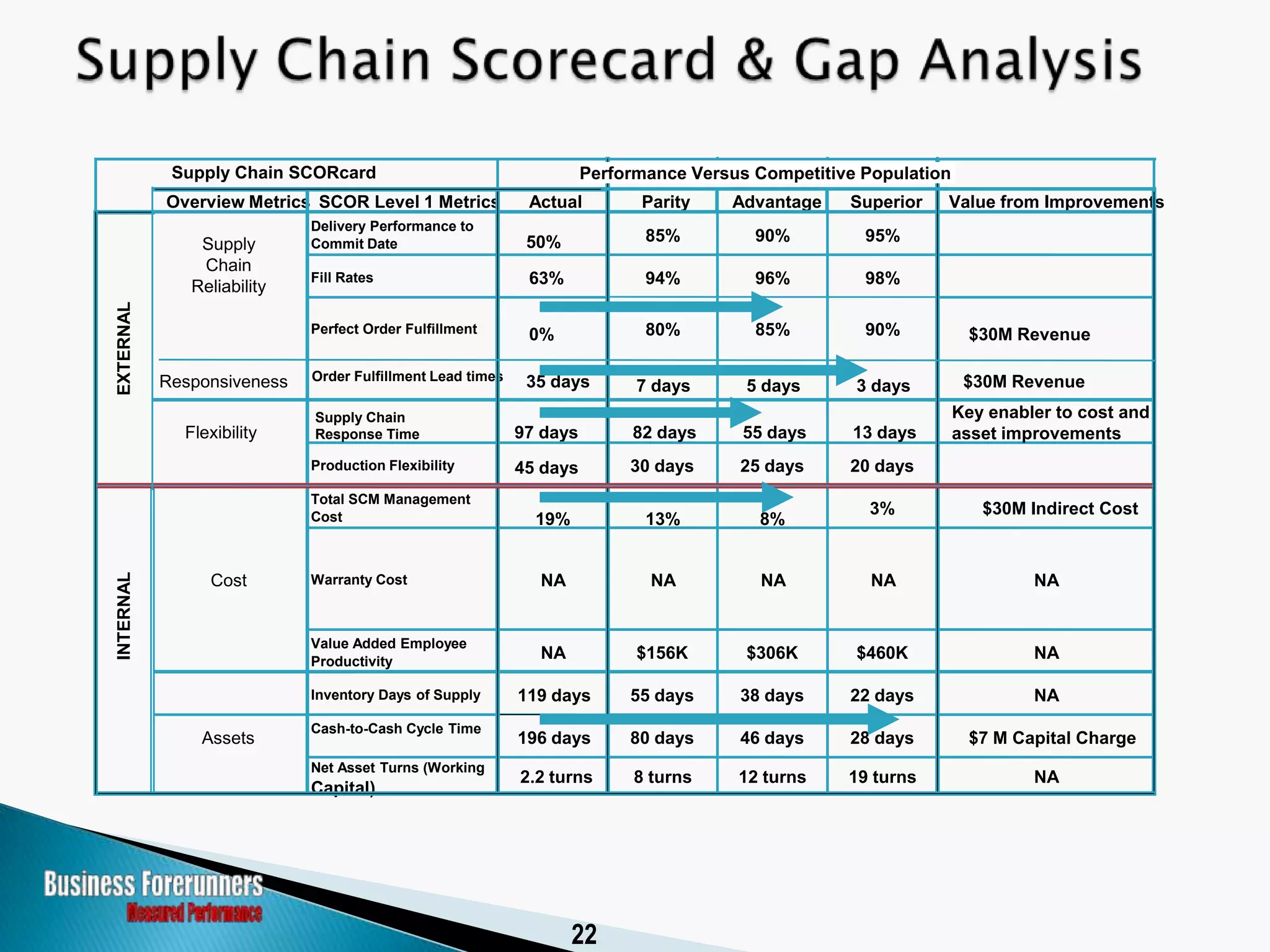 Supply Chain Scorecard & Gap Analysis

| | Supply Chain SCORcard | | Performance Versus Competitive Population | | | | |
|---|---|---|---|---|---|---|---|
| | Overview Metrics | SCOR Level 1 Metrics | Actual | Parity | Advantage | Superior | Value from Improvements |
| EXTERNAL | Supply Chain Reliability | Delivery Performance to Commit Date | 50% | 85% | 90% | 95% | |
| | | Fill Rates | 63% | 94% | 96% | 98% | |
| | | Perfect Order Fulfillment | 0% | 80% | 85% | 90% | $30M Revenue |
| | Responsiveness | Order Fulfillment Lead times | 35 days | 7 days | 5 days | 3 days | $30M Revenue |
| | Flexibility | Supply Chain Response Time | 97 days | 82 days | 55 days | 13 days | Key enabler to cost and asset improvements |
| | | Production Flexibility | 45 days | 30 days | 25 days | 20 days | |
| INTERNAL | Cost | Total SCM Management Cost | 19% | 13% | 8% | 3% | $30M Indirect Cost |
| | | Warranty Cost | NA | NA | NA | NA | NA |
| | | Value Added Employee Productivity | NA | $156K | $306K | $460K | NA |
| | | Inventory Days of Supply | 119 days | 55 days | 38 days | 22 days | NA |
| | Assets | Cash-to-Cash Cycle Time | 196 days | 80 days | 46 days | 28 days | $7 M Capital Charge |
| | | Net Asset Turns (Working Capital) | 2.2 turns | 8 turns | 12 turns | 19 turns | NA |

Business Forerunners
Measured Performance

22